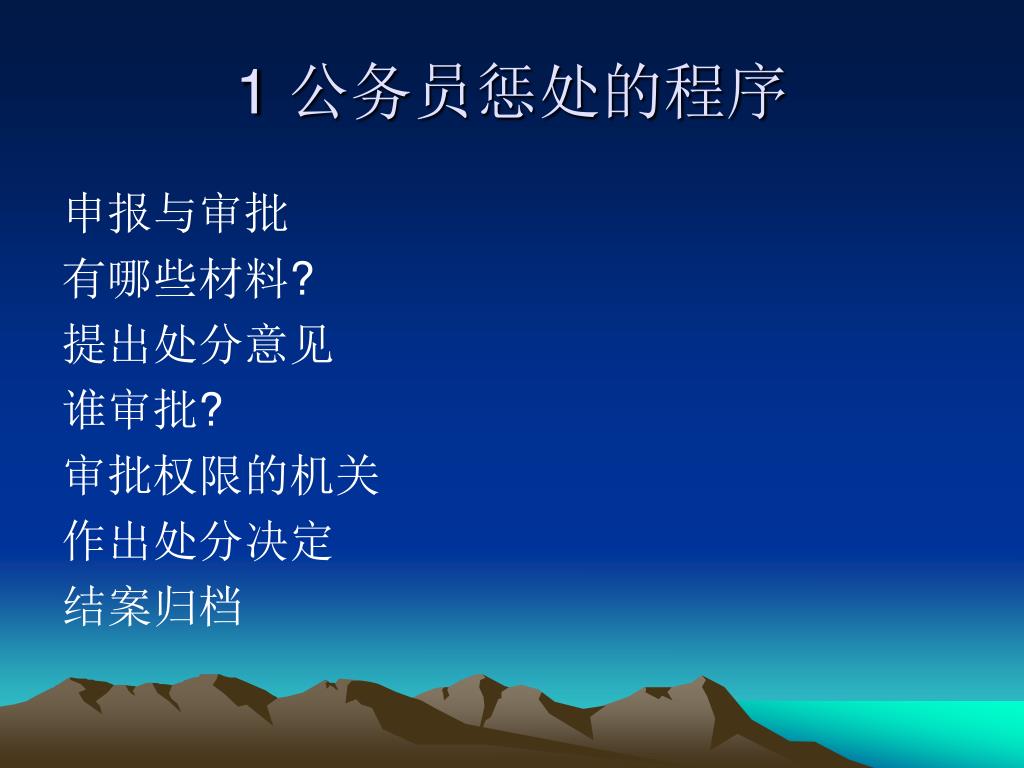 1 公务员惩处的程序

申报与审批
有哪些材料?
提出处分意见
谁审批?
审批权限的机关
作出处分决定
结案归档